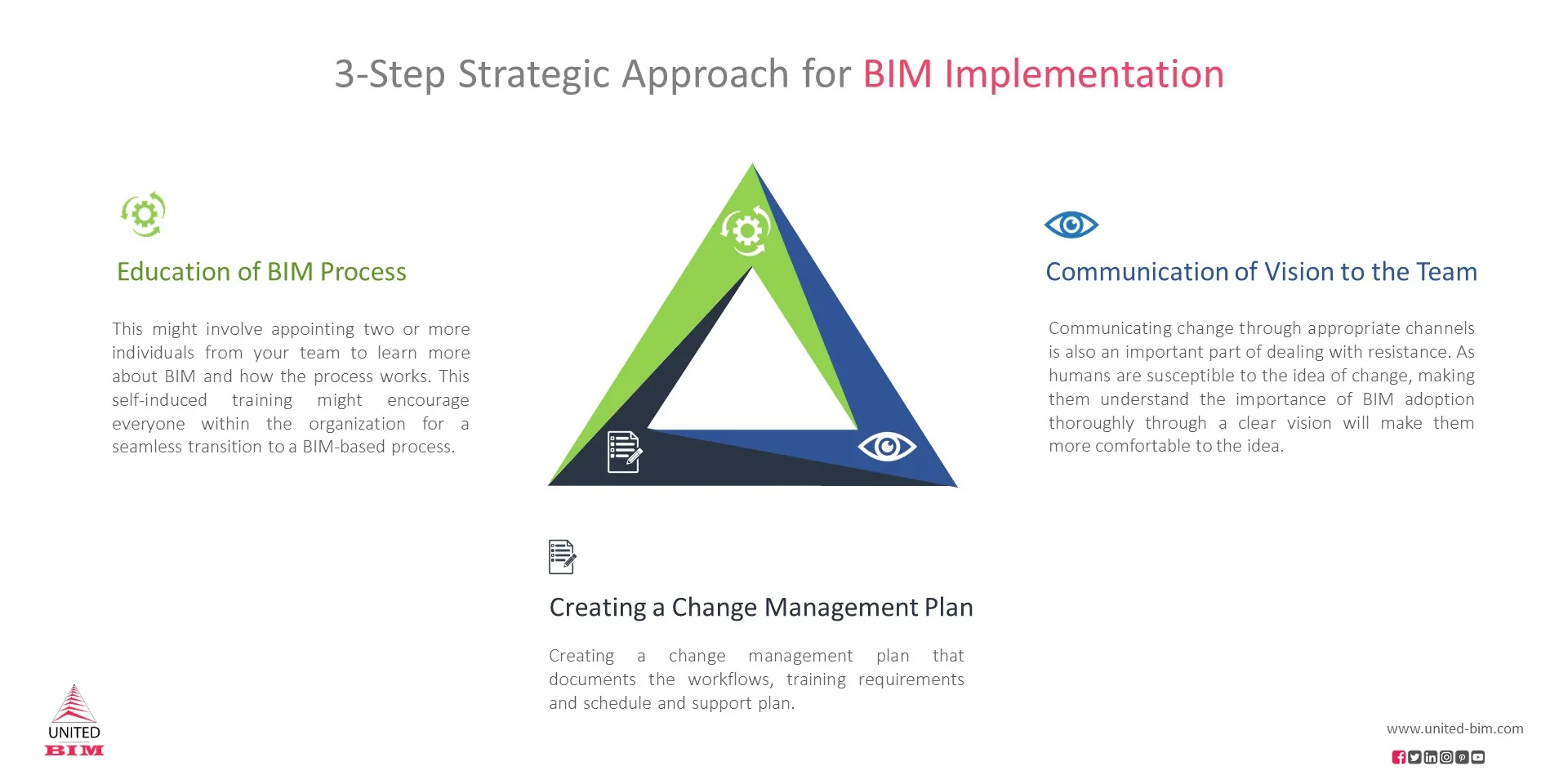 3-Step Strategic Approach for BIM Implementation

Education of BIM Process

This might involve appointing two or more individuals from your team to learn more about BIM and how the process works. This self-induced training might encourage everyone within the organization for a seamless transition to a BIM-based process.

Communication of Vision to the Team

Communicating change through appropriate channels is also an important part of dealing with resistance. As humans are susceptible to the idea of change, making them understand the importance of BIM adoption thoroughly through a clear vision will make them more comfortable to the idea.

Creating a Change Management Plan

Creating a change management plan that documents the workflows, training requirements and schedule and support plan.

UNITED
BIM

www.united-bim.com